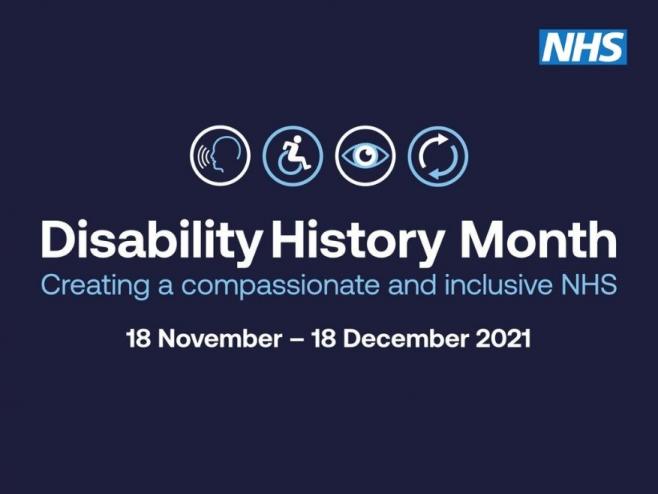 NHS

Disability History Month
Creating a compassionate and inclusive NHS

18 November – 18 December 2021